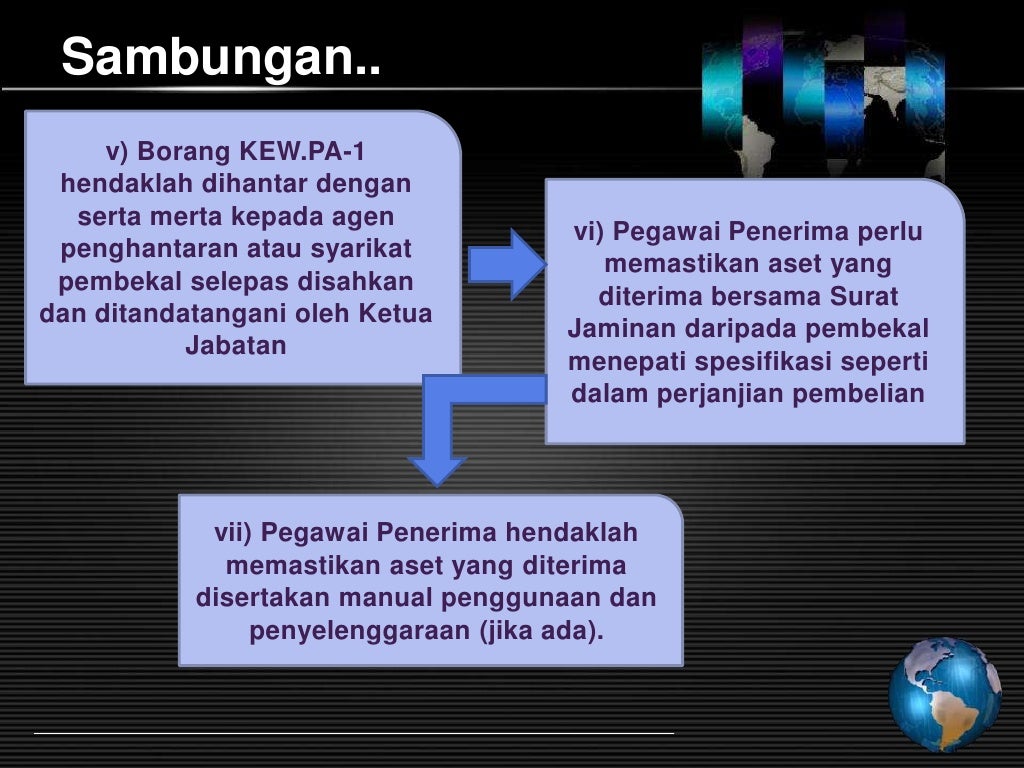 Sambungan..

v) Borang KEW.PA-1 hendaklah dihantar dengan serta merta kepada agen penghantaran atau syarikat pembekal selepas disahkan dan ditandatangani oleh Ketua Jabatan

vi) Pegawai Penerima perlu memastikan aset yang diterima bersama Surat Jaminan daripada pembekal menepati spesifikasi seperti dalam perjanjian pembelian

vii) Pegawai Penerima hendaklah memastikan aset yang diterima disertakan manual penggunaan dan penyelenggaraan (jika ada).